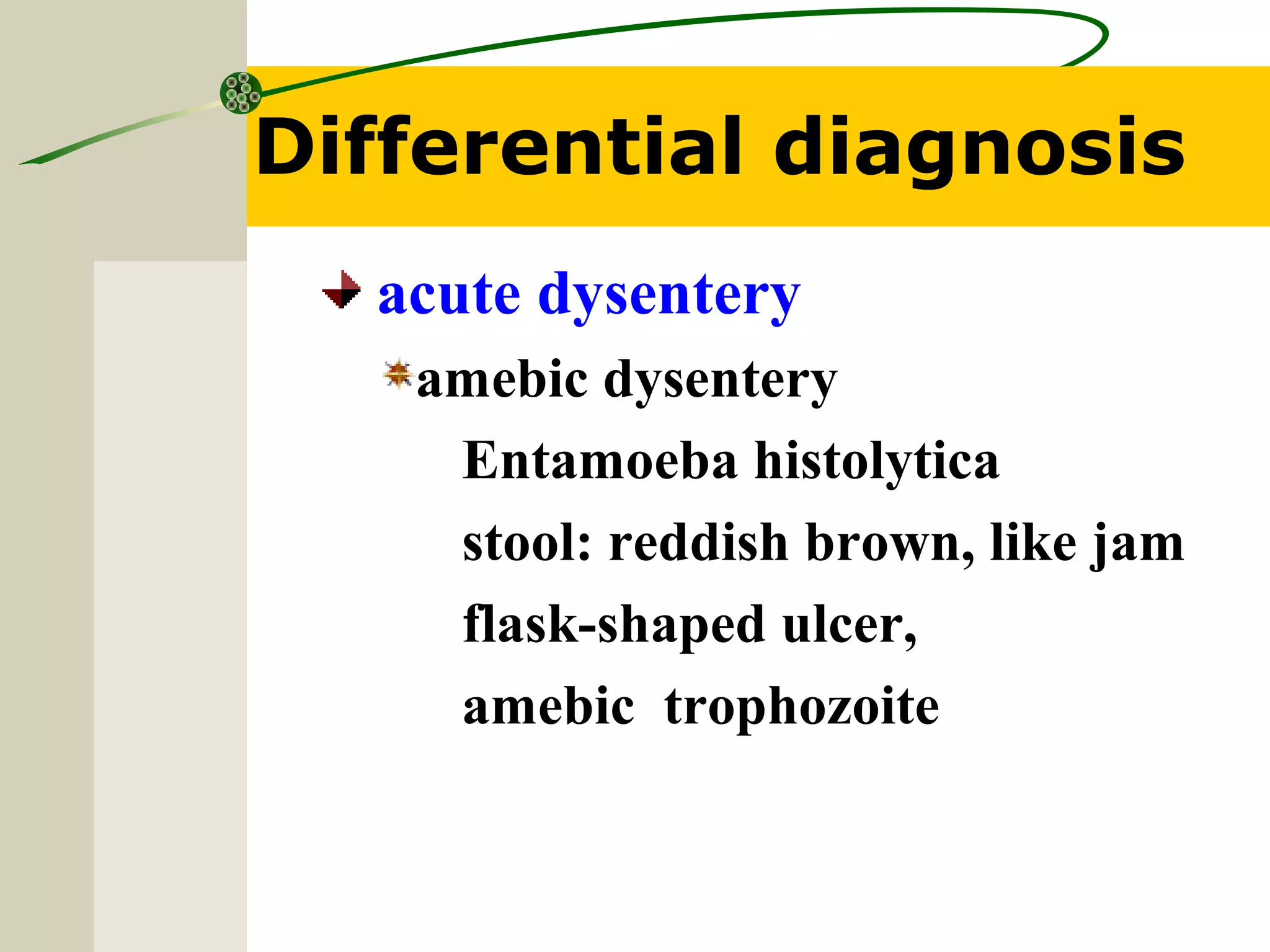 Differential diagnosis

acute dysentery

amebic dysentery

Entamoeba histolytica

stool: reddish brown, like jam

flask-shaped ulcer,

amebic trophozoite